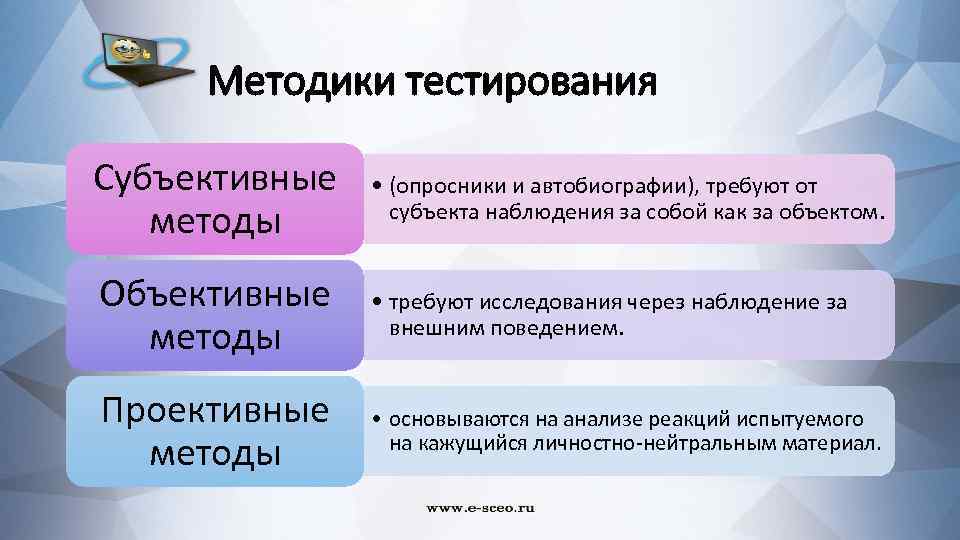 Методики тестирования

Субъективные методы

• (опросники и автобиографии), требуют от субъекта наблюдения за собой как за объектом.

Объективные методы

• требуют исследования через наблюдение за внешним поведением.

Проективные методы

• основываются на анализе реакций испытуемого на кажущийся личностно-нейтральным материал.

www.e-sceo.ru